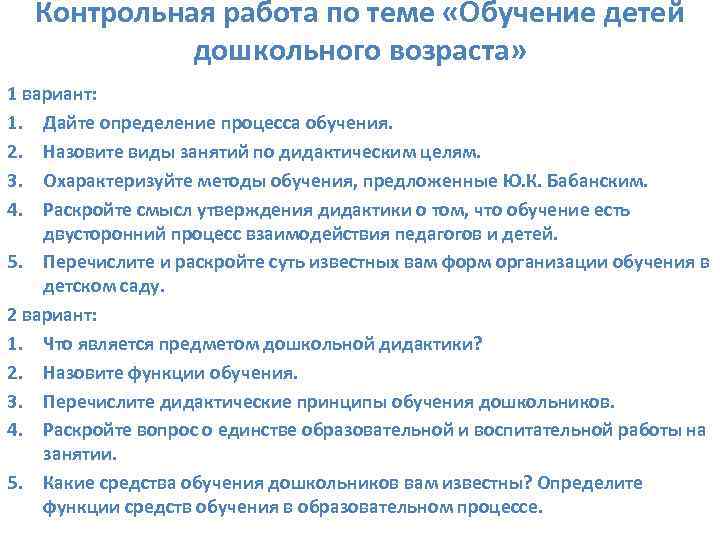 Контрольная работа по теме «Обучение детей дошкольного возраста»

1 вариант:

1. Дайте определение процесса обучения.
2. Назовите виды занятий по дидактическим целям.
3. Охарактеризуйте методы обучения, предложенные Ю.К. Бабанским.
4. Раскройте смысл утверждения дидактики о том, что обучение есть двусторонний процесс взаимодействия педагогов и детей.
5. Перечислите и раскройте суть известных вам форм организации обучения в детском саду.

2 вариант:

1. Что является предметом дошкольной дидактики?
2. Назовите функции обучения.
3. Перечислите дидактические принципы обучения дошкольников.
4. Раскройте вопрос о единстве образовательной и воспитательной работы на занятии.
5. Какие средства обучения дошкольников вам известны? Определите функции средств обучения в образовательном процессе.